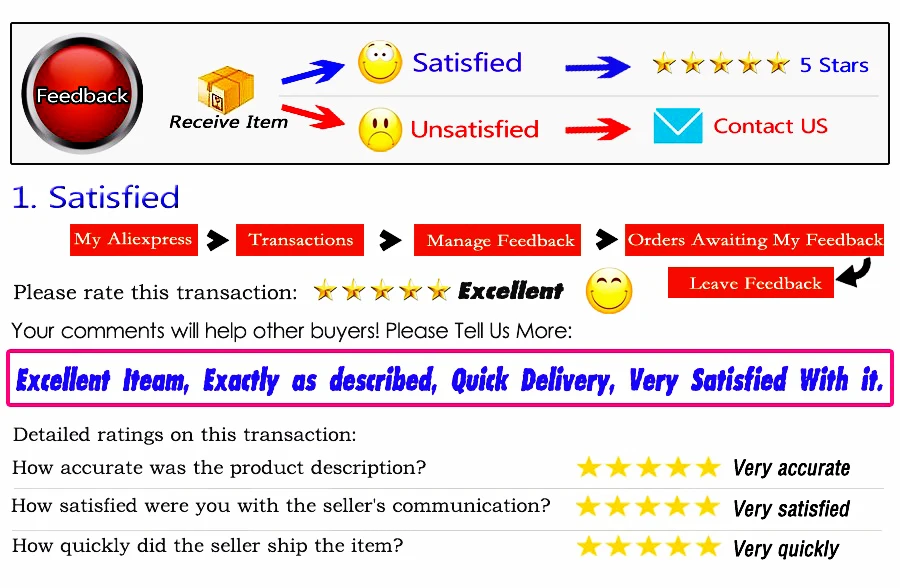 Feedback

Receive Item

Satisfied

5 Stars

Unsatisfied

Contact US

1. Satisfied

My Aliexpress

Transactions

Manage Feedback

Orders Awaiting My Feedback

Leave Feedback

Please rate this transaction: Excellent

Your comments will help other buyers! Please Tell Us More:

Excellent Iteam, Exactly as described, Quick Delivery, Very Satisfied With it.

Detailed ratings on this transaction:

How accurate was the product description? Very accurate

How satisfied were you with the seller's communication? Very satisfied

How quickly did the seller ship the item? Very quickly